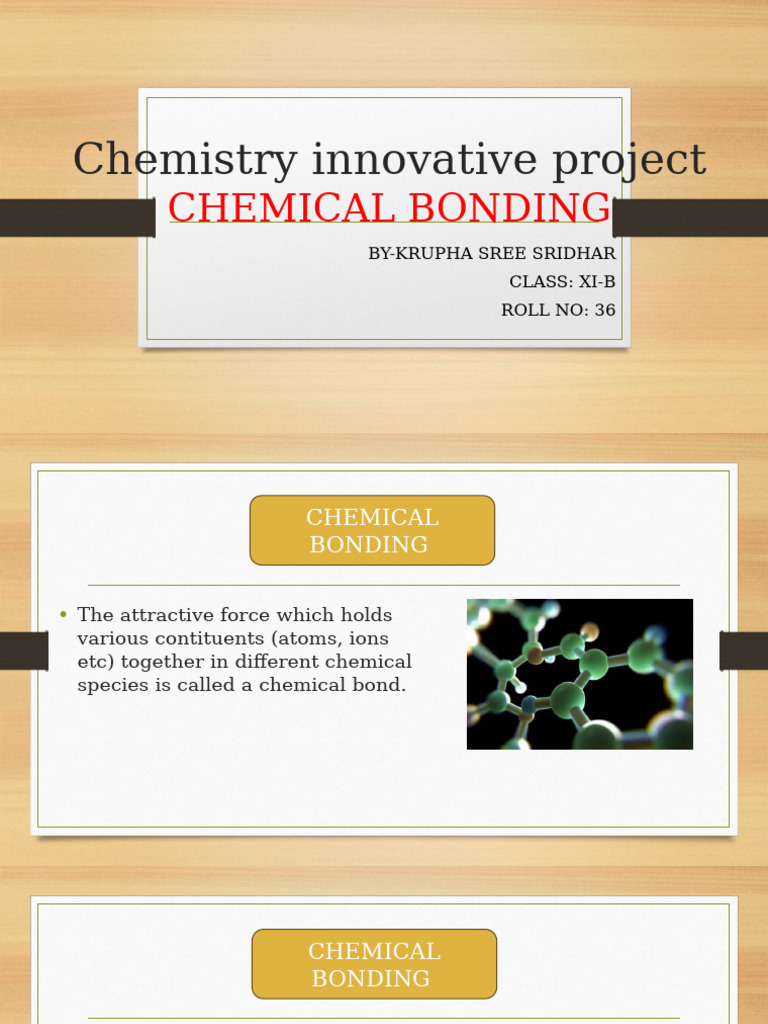 Chemistry innovative project
CHEMICAL BONDING

BY-KRUPHA SREE SRIDHAR
CLASS: XI-B
ROLL NO: 36

CHEMICAL BONDING

• The attractive force which holds various contituents (atoms, ions etc) together in different chemical species is called a chemical bond.

CHEMICAL BONDING